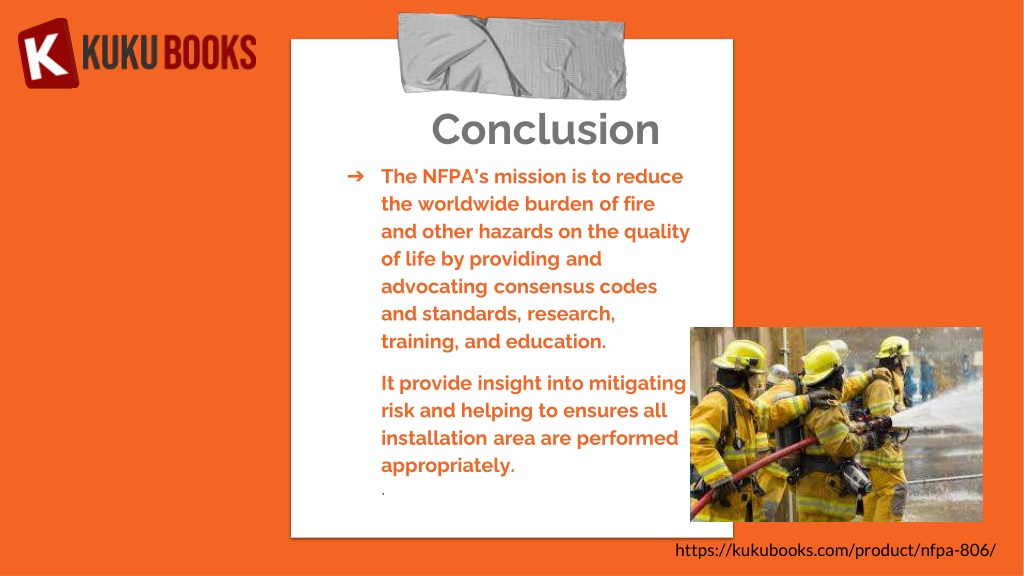 K KUKU BOOKS

Conclusion

➔ The NFPA's mission is to reduce the worldwide burden of fire and other hazards on the quality of life by providing and advocating consensus codes and standards, research, training, and education.

It provide insight into mitigating risk and helping to ensures all installation area are performed appropriately.

.

https://kukubooks.com/product/nfpa-806/